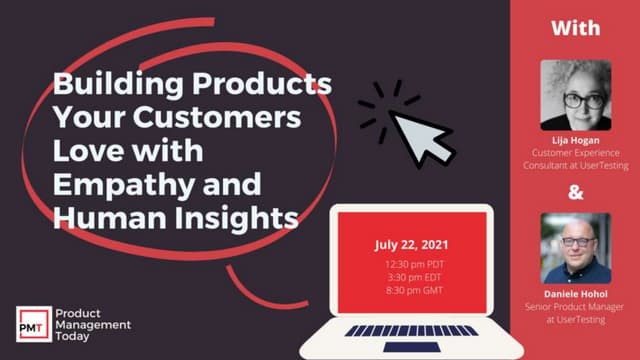 Building Products Your Customers Love with Empathy and Human Insights

July 22, 2021
12:30 pm PDT
3:30 pm EDT
8:30 pm GMT

PMT Product Management Today

With

Lija Hogan
Customer Experience Consultant at UserTesting

&

Daniele Hohol
Senior Product Manager at UserTesting